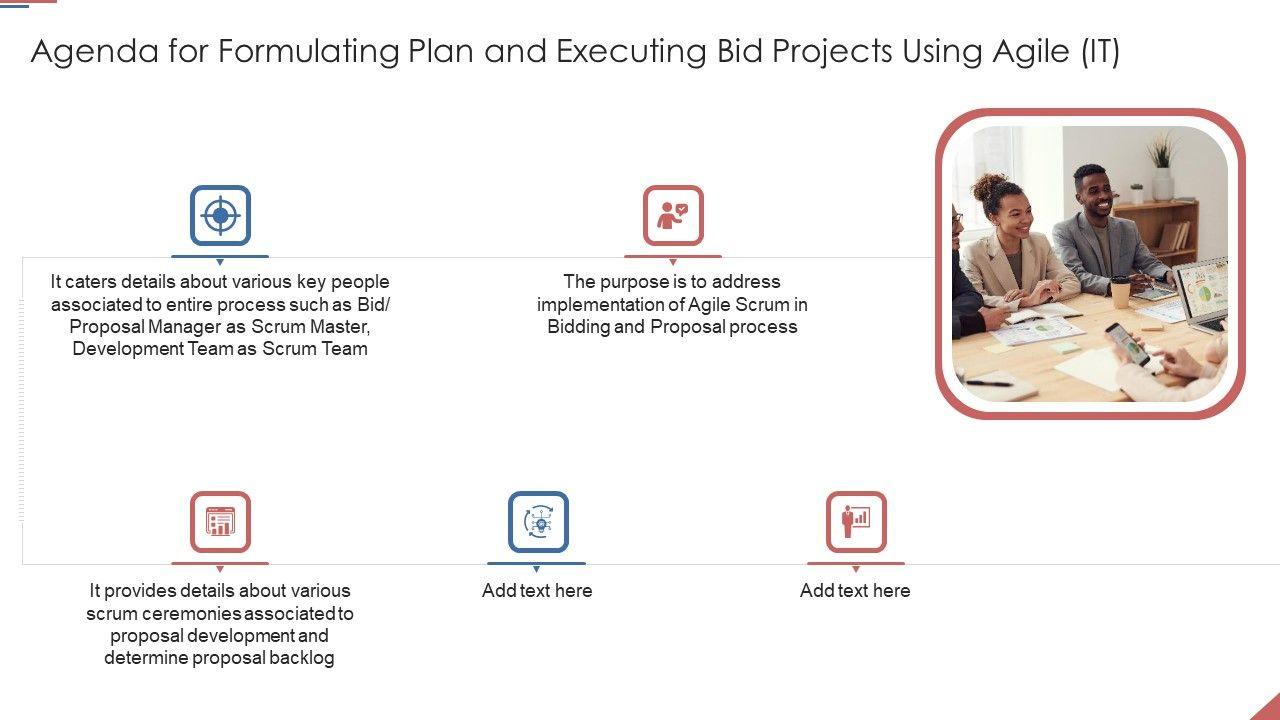 Agenda for Formulating Plan and Executing Bid Projects Using Agile (IT)

It caters details about various key people associated to entire process such as Bid/ Proposal Manager as Scrum Master, Development Team as Scrum Team

The purpose is to address implementation of Agile Scrum in Bidding and Proposal process

It provides details about various scrum ceremonies associated to proposal development and determine proposal backlog

Add text here

Add text here